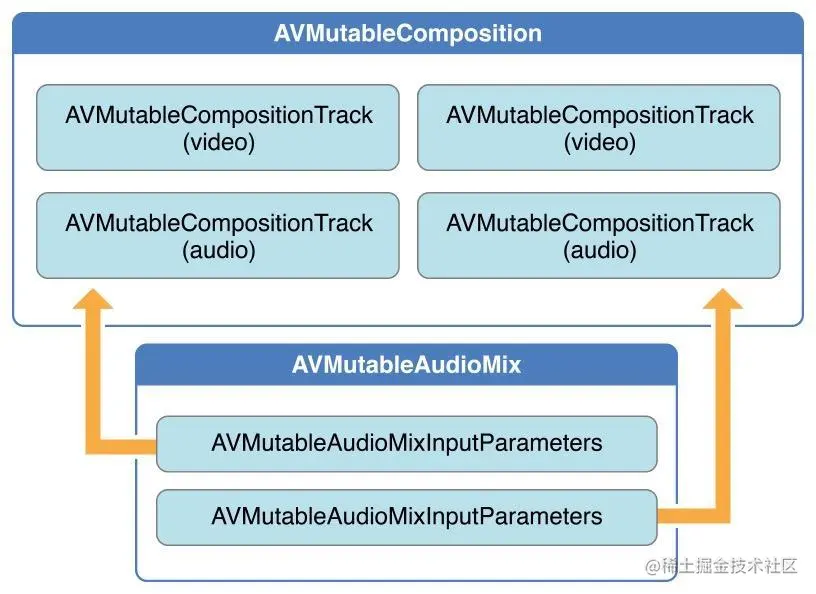 AVMutableComposition

AVMutableCompositionTrack (video)

AVMutableCompositionTrack (video)

AVMutableCompositionTrack (audio)

AVMutableCompositionTrack (audio)

AVMutableAudioMix

AVMutableAudioMixInputParameters

AVMutableAudioMixInputParameters

@稀土掘金技术社区